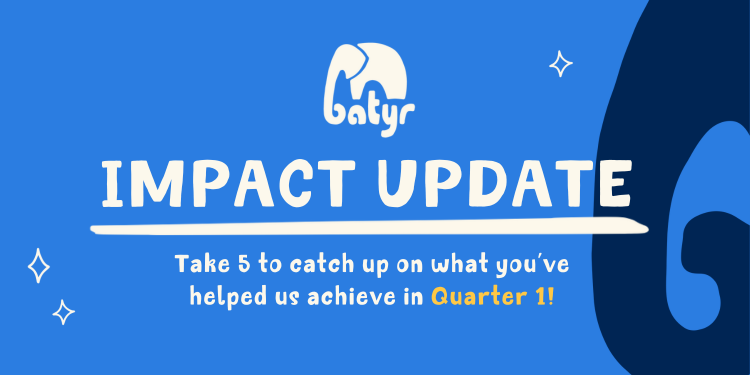 batyr

IMPACT UPDATE

Take 5 to catch up on what you've helped us achieve in Quarter 1!